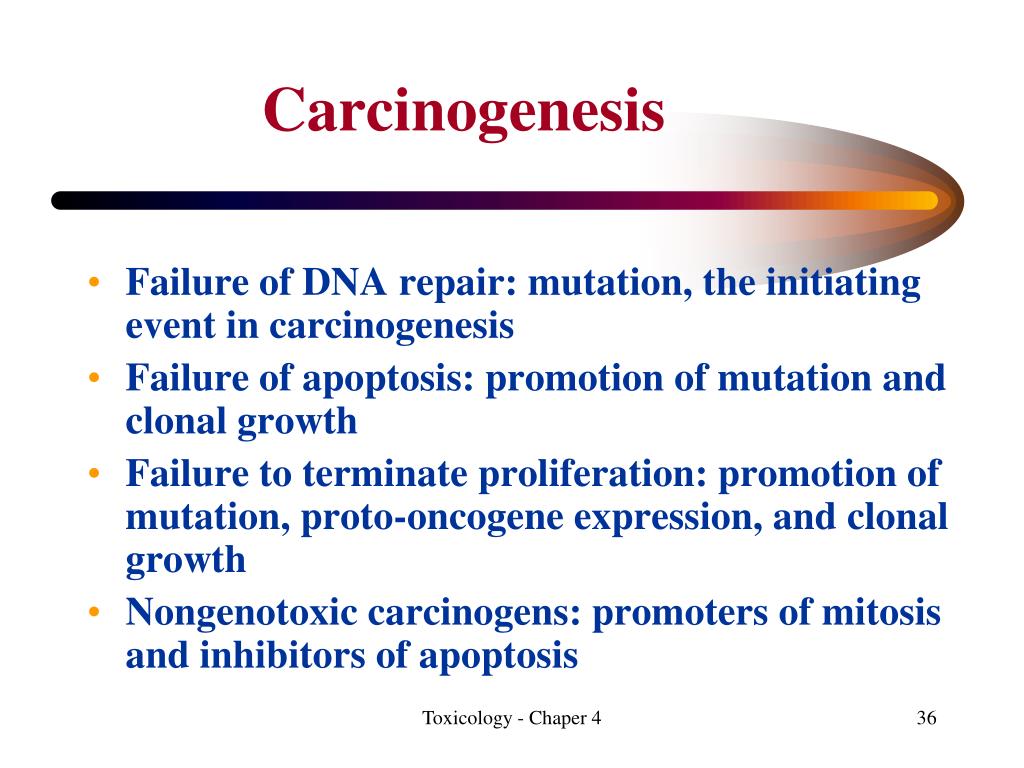 Carcinogenesis

• Failure of DNA repair: mutation, the initiating event in carcinogenesis
• Failure of apoptosis: promotion of mutation and clonal growth
• Failure to terminate proliferation: promotion of mutation, proto-oncogene expression, and clonal growth
• Nongenotoxic carcinogens: promoters of mitosis and inhibitors of apoptosis

Toxicology - Chaper 4

36